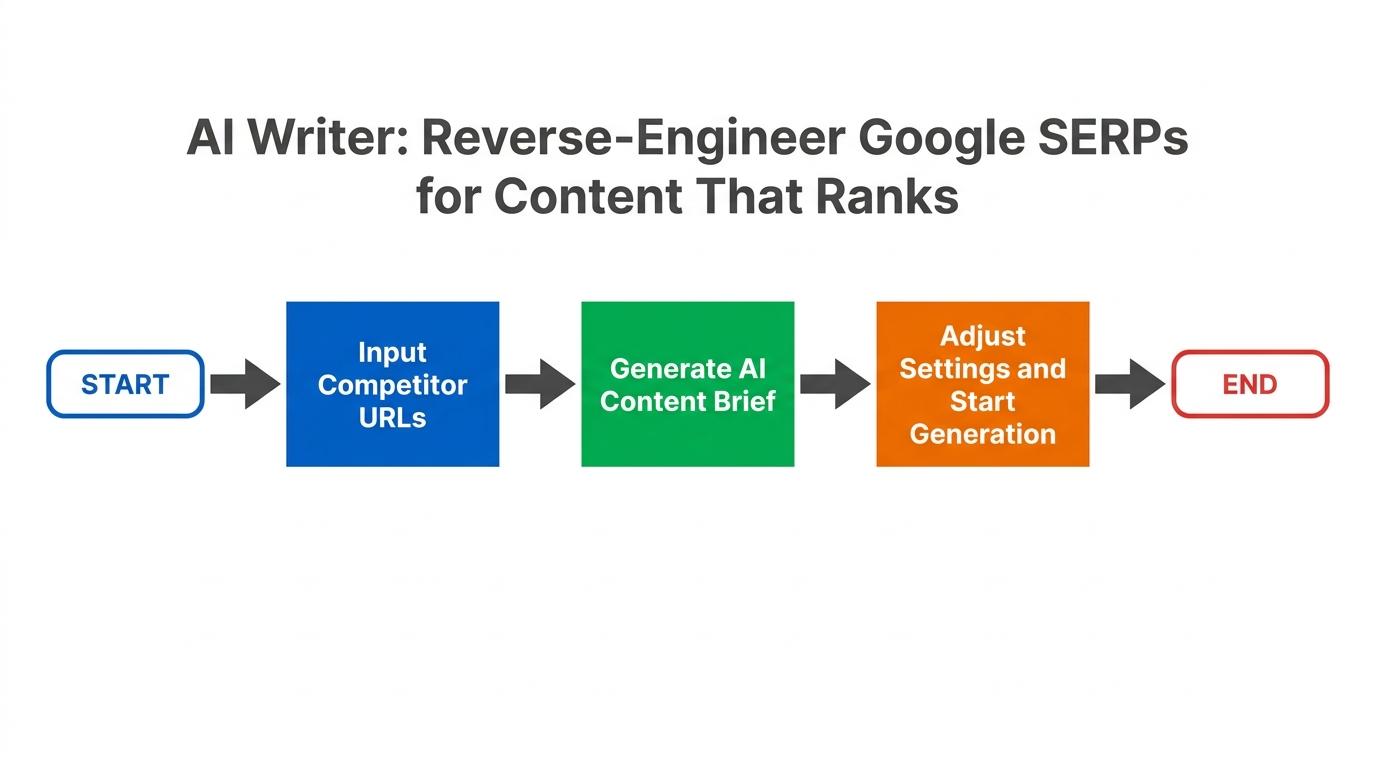 AI Writer: Reverse-Engineer Google SERPs for Content That Ranks

START

Input Competitor URLs

Generate AI Content Brief

Adjust Settings and Start Generation

END